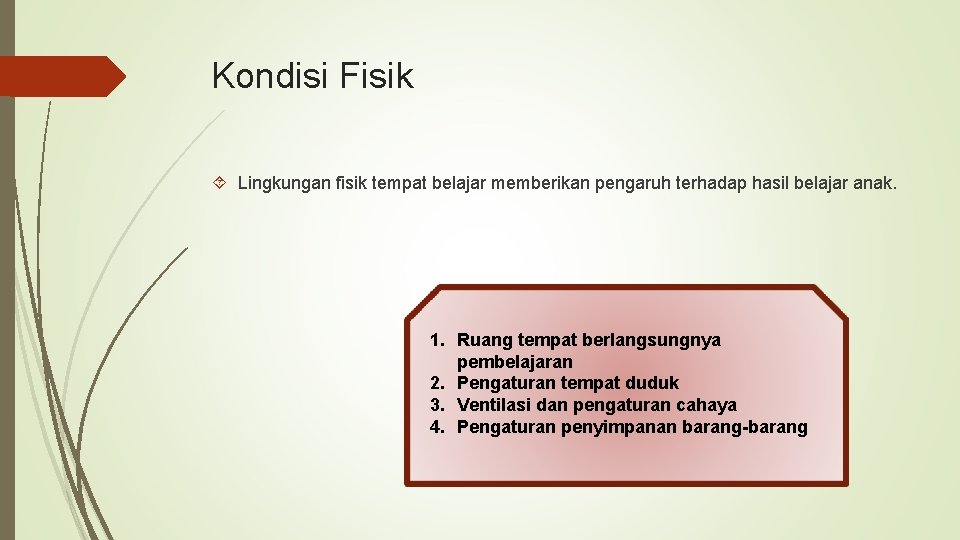 Kondisi Fisik

Lingkungan fisik tempat belajar memberikan pengaruh terhadap hasil belajar anak.

1. Ruang tempat berlangsungnya pembelajaran
2. Pengaturan tempat duduk
3. Ventilasi dan pengaturan cahaya
4. Pengaturan penyimpanan barang-barang